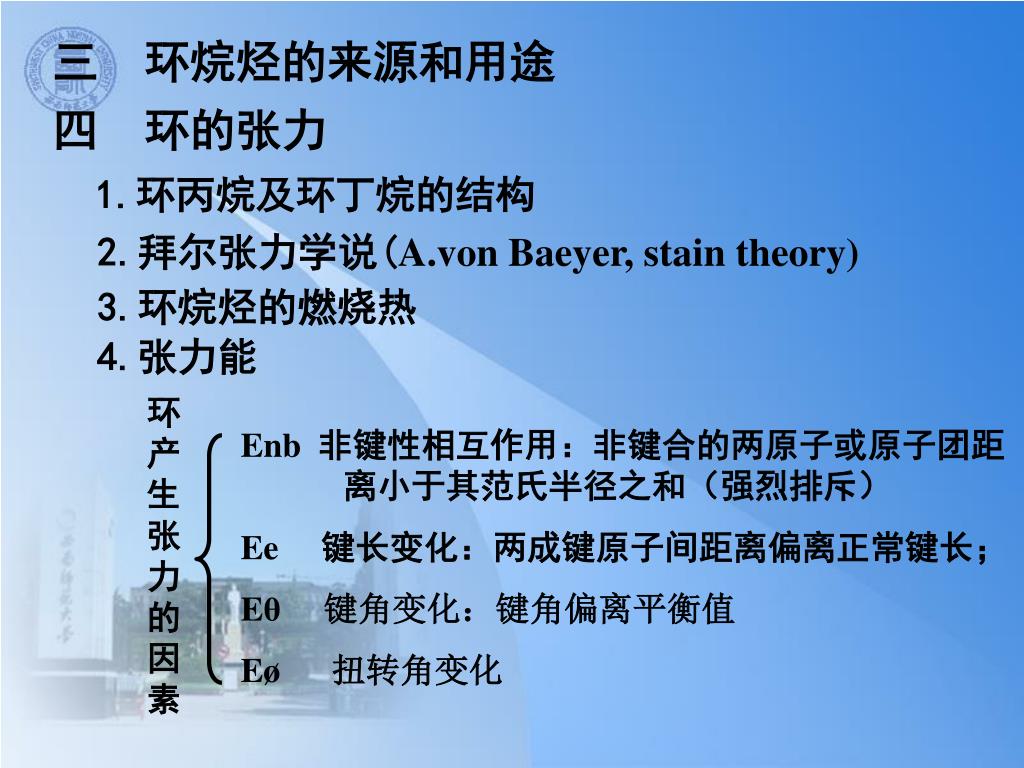 三　环烷烃的来源和用途
四　环的张力
1. 环丙烷及环丁烷的结构
2. 拜尔张力学说(A.von Baeyer, stain theory)
3. 环烷烃的燃烧热
4. 张力能

环产生张力的因素

Enb 非键性相互作用：非键合的两原子或原子团距离小于其范氏半径之和（强烈排斥）

Ee 键长变化：两成键原子间距离偏离正常键长；

Eθ 键角变化：键角偏离平衡值

Eø 扭转角变化